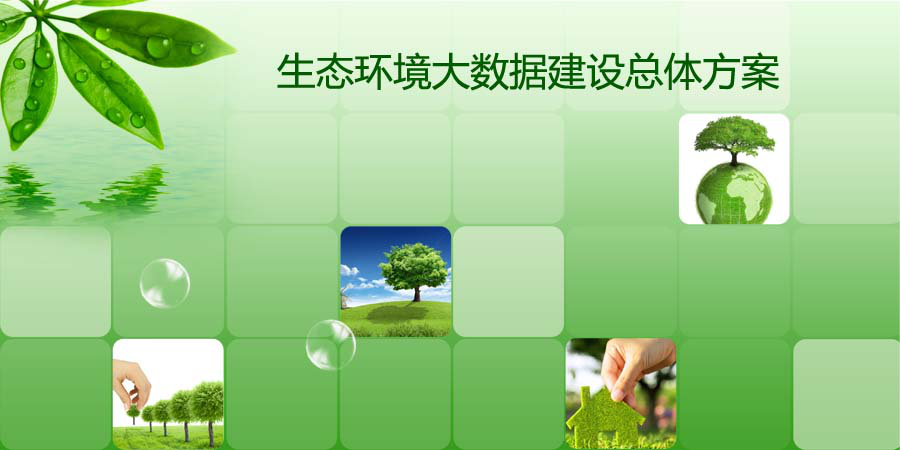 生态环境大数据建设总体方案